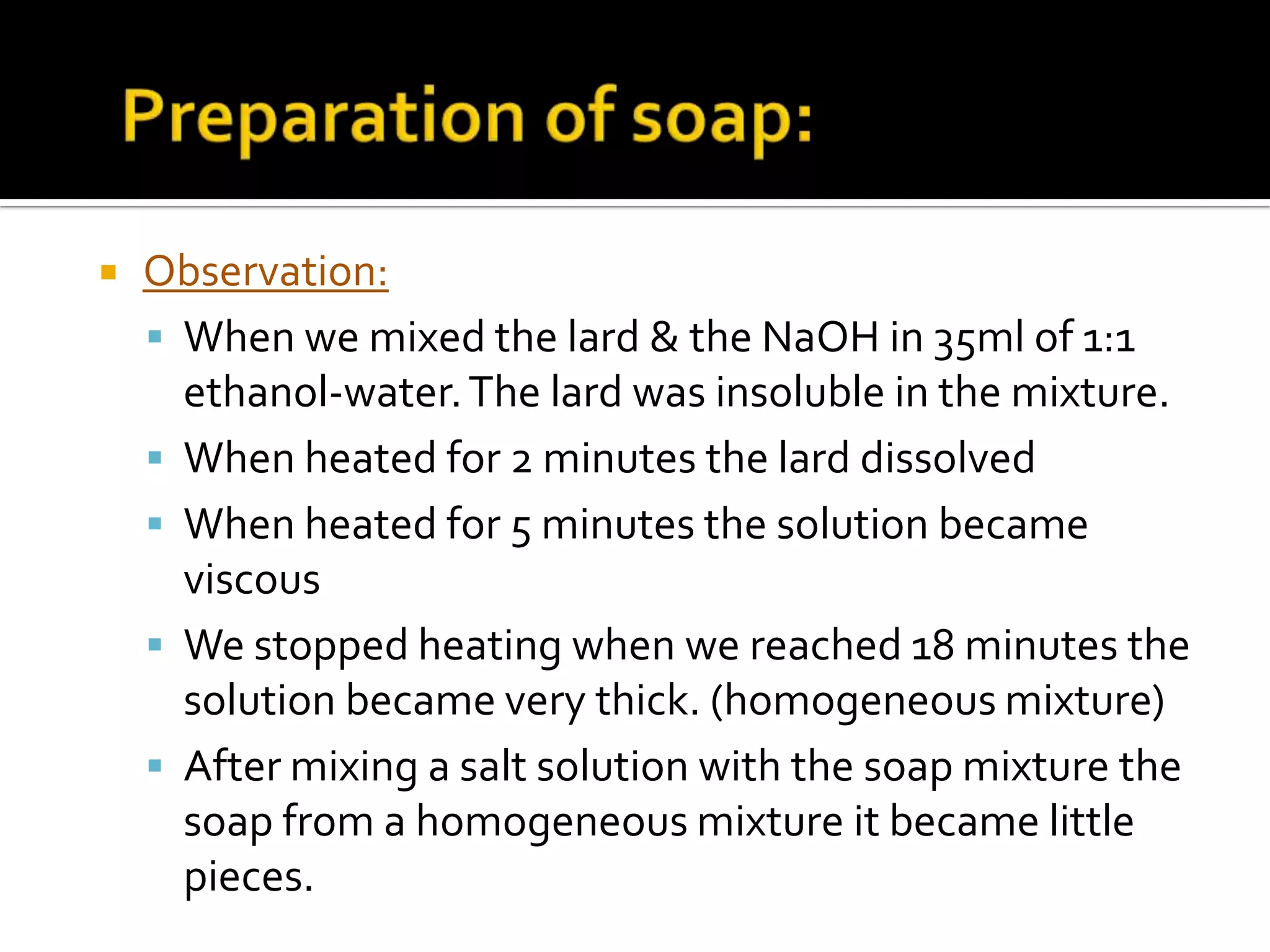 Preparation of soap:

Observation:

When we mixed the lard & the NaOH in 35ml of 1:1 ethanol-water. The lard was insoluble in the mixture.

When heated for 2 minutes the lard dissolved

When heated for 5 minutes the solution became viscous

We stopped heating when we reached 18 minutes the solution became very thick. (homogeneous mixture)

After mixing a salt solution with the soap mixture the soap from a homogeneous mixture it became little pieces.